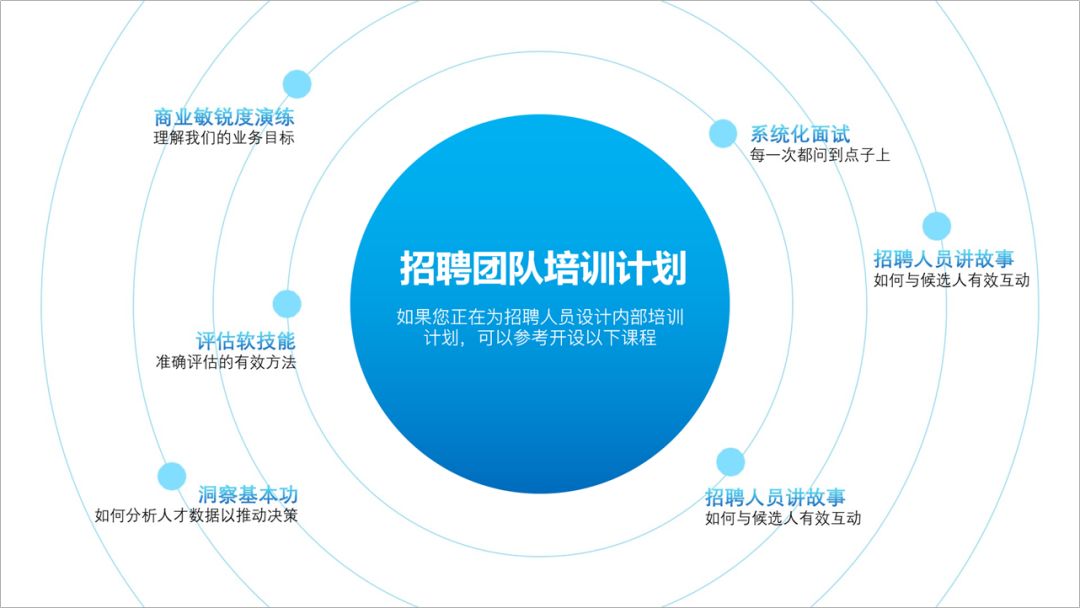 招聘团队培训计划

如果您正在为招聘人员设计内部培训计划，可以参考开设以下课程

商业敏锐度演练
理解我们的业务目标

评估软技能
准确评估的有效方法

洞察基本功
如何分析人才数据以推动决策

系统化面试
每一次都问到点子上

招聘人员讲故事
如何与候选人有效互动

招聘人员讲故事
如何与候选人有效互动